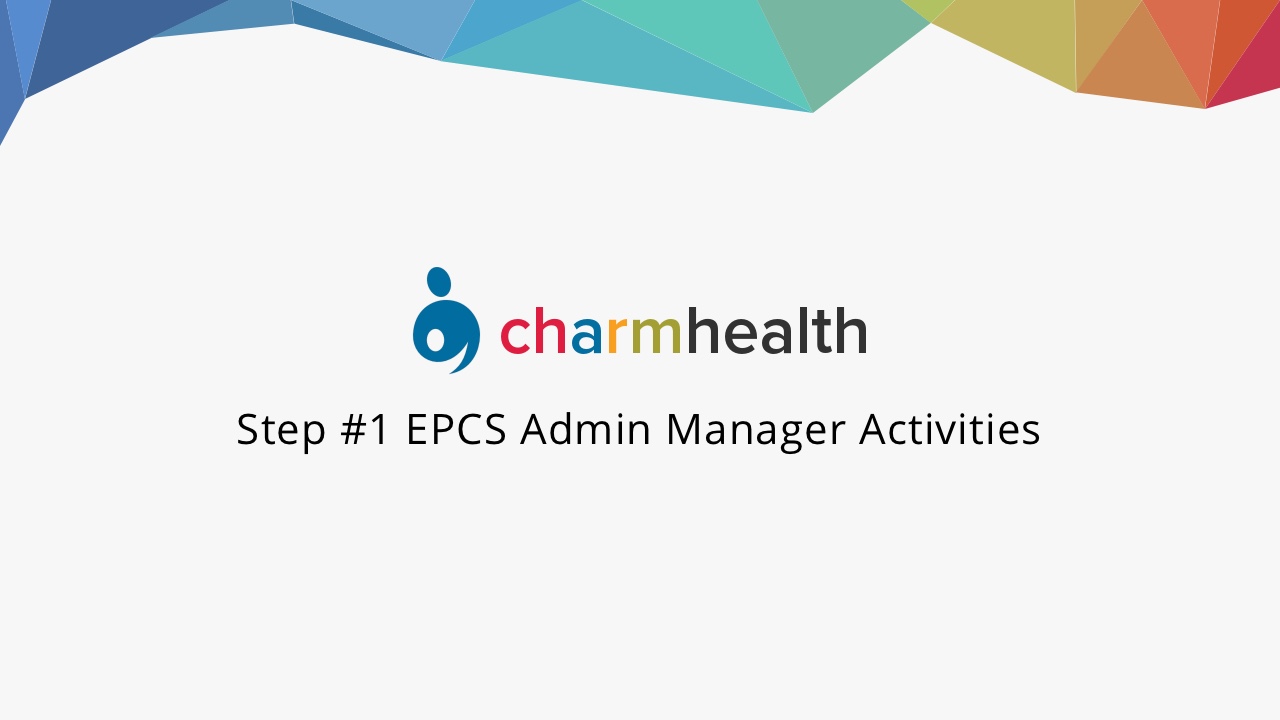 charmhealth

Step #1 EPCS Admin Manager Activities